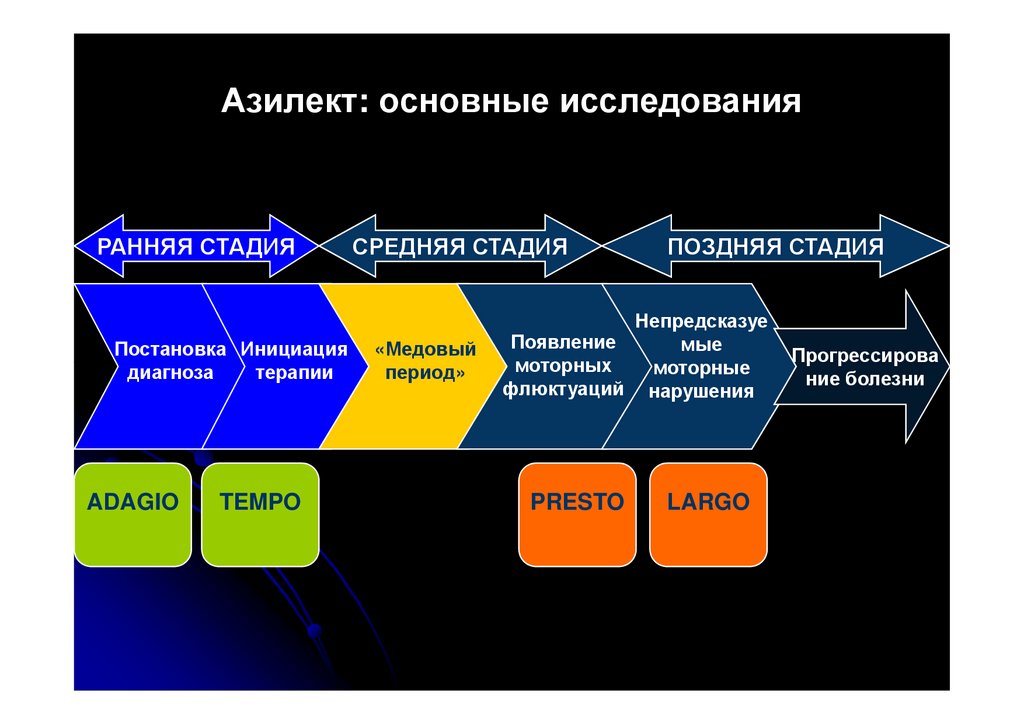 Азилект: основные исследования

РАННЯЯ СТАДИЯ

СРЕДНЯЯ СТАДИЯ

ПОЗДНЯЯ СТАДИЯ

Постановка диагноза

Инициация терапии

«Медовый период»

Появление моторных флюктуаций

Непредсказуемые моторные нарушения

Прогрессирование болезни

ADAGIO

TEMPO

PRESTO

LARGO